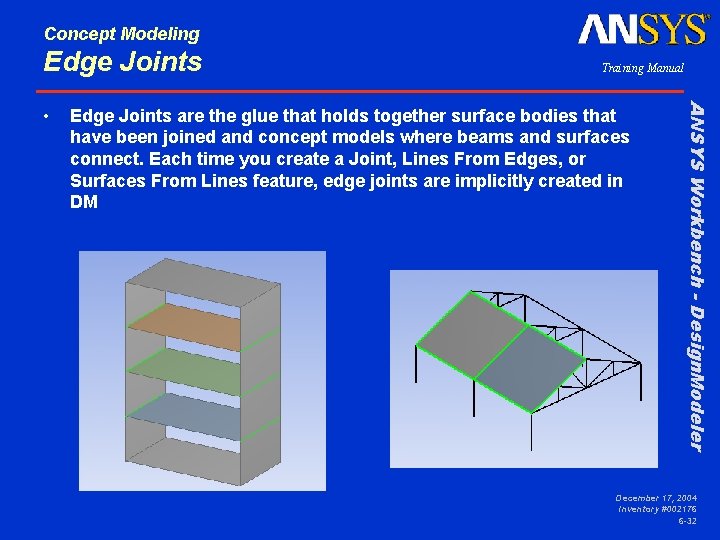 Concept Modeling
Edge Joints

ANSYS®

Training Manual

• Edge Joints are the glue that holds together surface bodies that have been joined and concept models where beams and surfaces connect. Each time you create a Joint, Lines From Edges, or Surfaces From Lines feature, edge joints are implicitly created in DM

ANSYS Workbench - DesignModeler

December 17, 2004
Inventory #002176
6-32